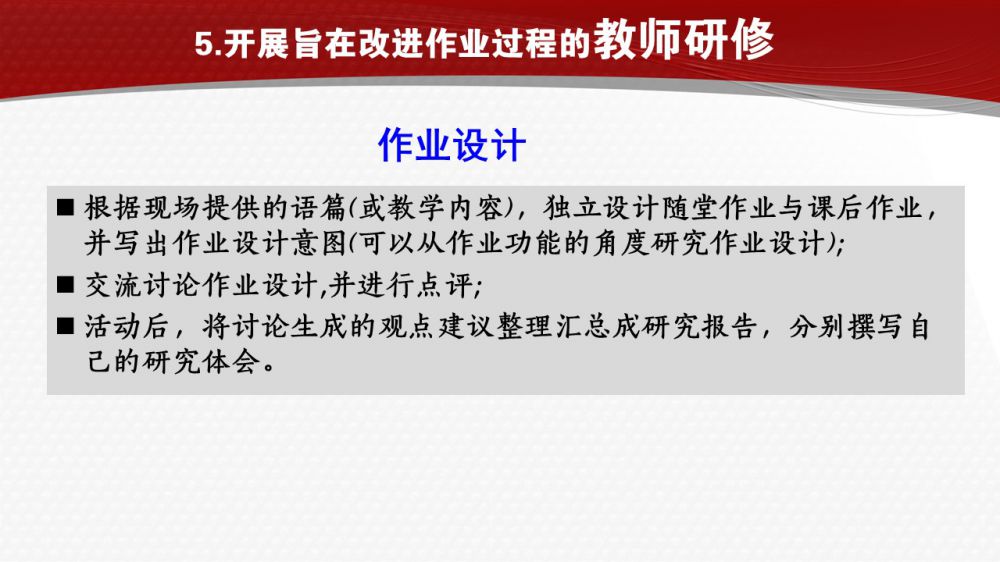 5.开展旨在改进作业过程的教师研修

作业设计

■ 根据现场提供的语篇(或教学内容)，独立设计随堂作业与课后作业，并写出作业设计意图(可以从作业功能的角度研究作业设计);

■ 交流讨论作业设计,并进行点评;

■ 活动后，将讨论生成的观点建议整理汇总成研究报告，分别撰写自己的研究体会。